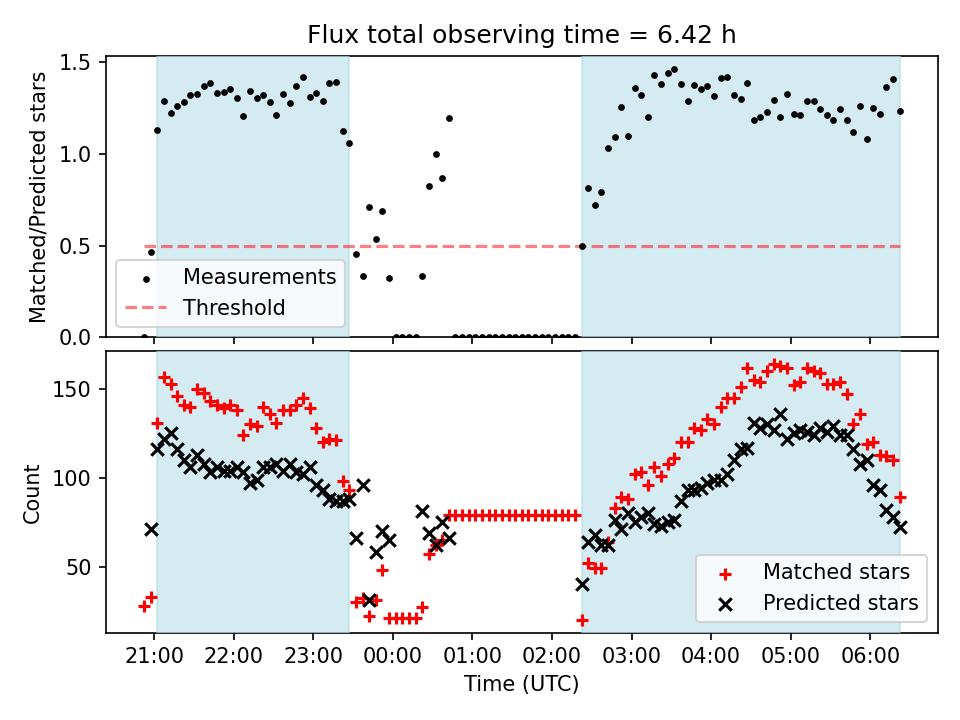 Flux total observing time = 6.42 h

Matched/Predicted stars

1.5
1.0
0.5
0.0

Measurements
Threshold

Count

150
100
50

Matched stars
Predicted stars

21:00
22:00
23:00
00:00
01:00
02:00
03:00
04:00
05:00
06:00

Time (UTC)